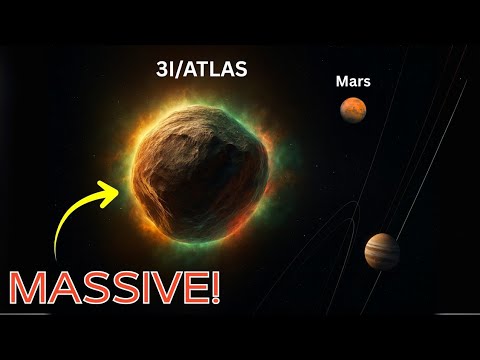 3I/ATLAS

Mars

MASSIVE!